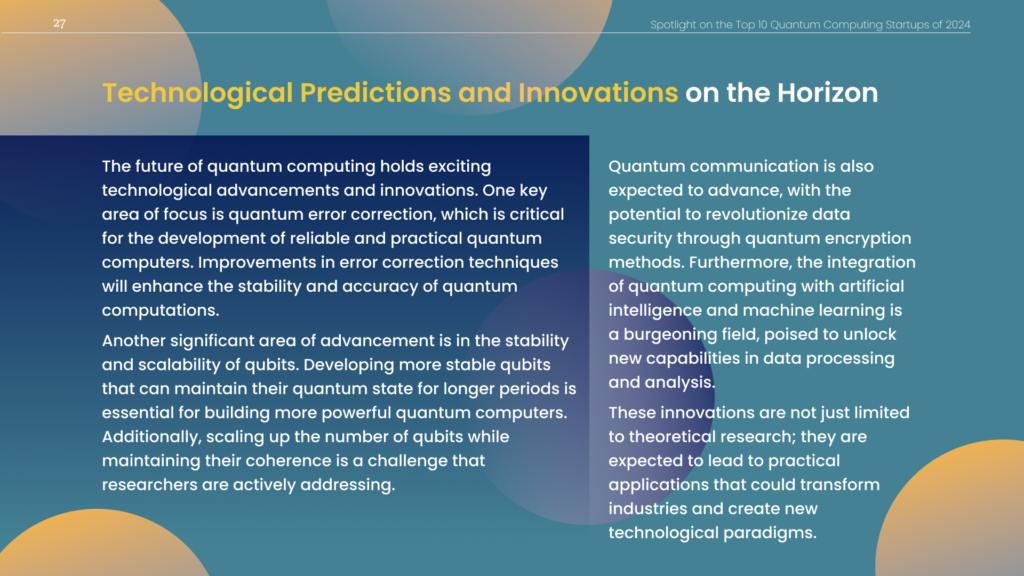 27

Spotlight on the Top 10 Quantum Computing Startups of 2024

Technological Predictions and Innovations on the Horizon

The future of quantum computing holds exciting technological advancements and innovations. One key area of focus is quantum error correction, which is critical for the development of reliable and practical quantum computers. Improvements in error correction techniques will enhance the stability and accuracy of quantum computations.

Another significant area of advancement is in the stability and scalability of qubits. Developing more stable qubits that can maintain their quantum state for longer periods is essential for building more powerful quantum computers. Additionally, scaling up the number of qubits while maintaining their coherence is a challenge that researchers are actively addressing.

Quantum communication is also expected to advance, with the potential to revolutionize data security through quantum encryption methods. Furthermore, the integration of quantum computing with artificial intelligence and machine learning is a burgeoning field, poised to unlock new capabilities in data processing and analysis.

These innovations are not just limited to theoretical research; they are expected to lead to practical applications that could transform industries and create new technological paradigms.